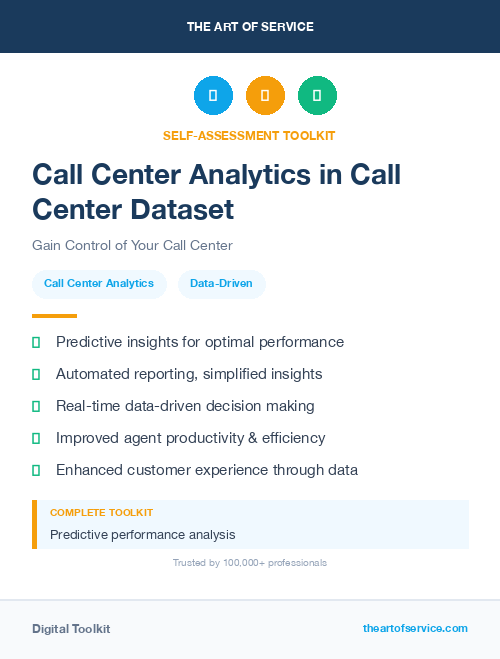 THE ART OF SERVICE

SELF-ASSESSMENT TOOLKIT

Call Center Analytics in Call Center Dataset

Gain Control of Your Call Center

Call Center Analytics

Data-Driven

Predictive insights for optimal performance

Automated reporting, simplified insights

Real-time data-driven decision making

Improved agent productivity & efficiency

Enhanced customer experience through data

COMPLETE TOOLKIT

Predictive performance analysis

Trusted by 100,000+ professionals

Digital Toolkit

theartofservice.com